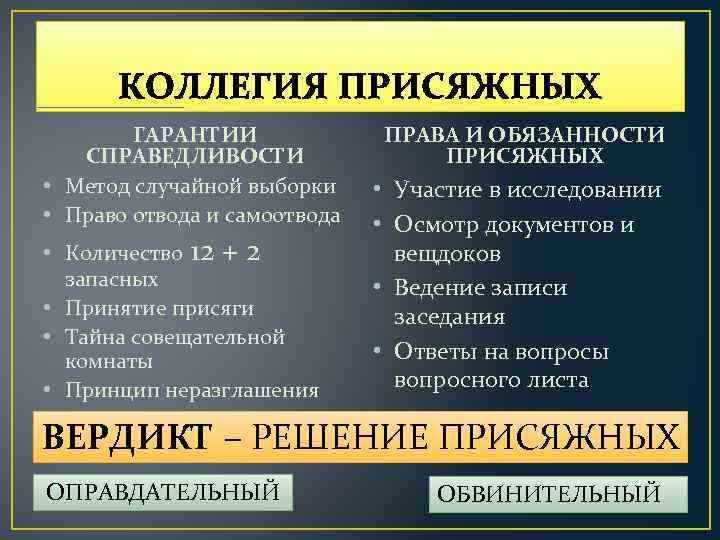 КОЛЛЕГИЯ ПРИСЯЖНЫХ

ГАРАНТИИ СПРАВЕДЛИВОСТИ

• Метод случайной выборки
• Право отвода и самоотвода
• Количество 12 + 2 запасных
• Принятие присяги
• Тайна совещательной комнаты
• Принцип неразглашения

ПРАВА И ОБЯЗАННОСТИ ПРИСЯЖНЫХ

• Участие в исследовании
• Осмотр документов и вещдоков
• Ведение записи заседания
• Ответы на вопросы вопросного листа

ВЕРДИКТ – РЕШЕНИЕ ПРИСЯЖНЫХ

ОПРАВДАТЕЛЬНЫЙ

ОБВИНИТЕЛЬНЫЙ